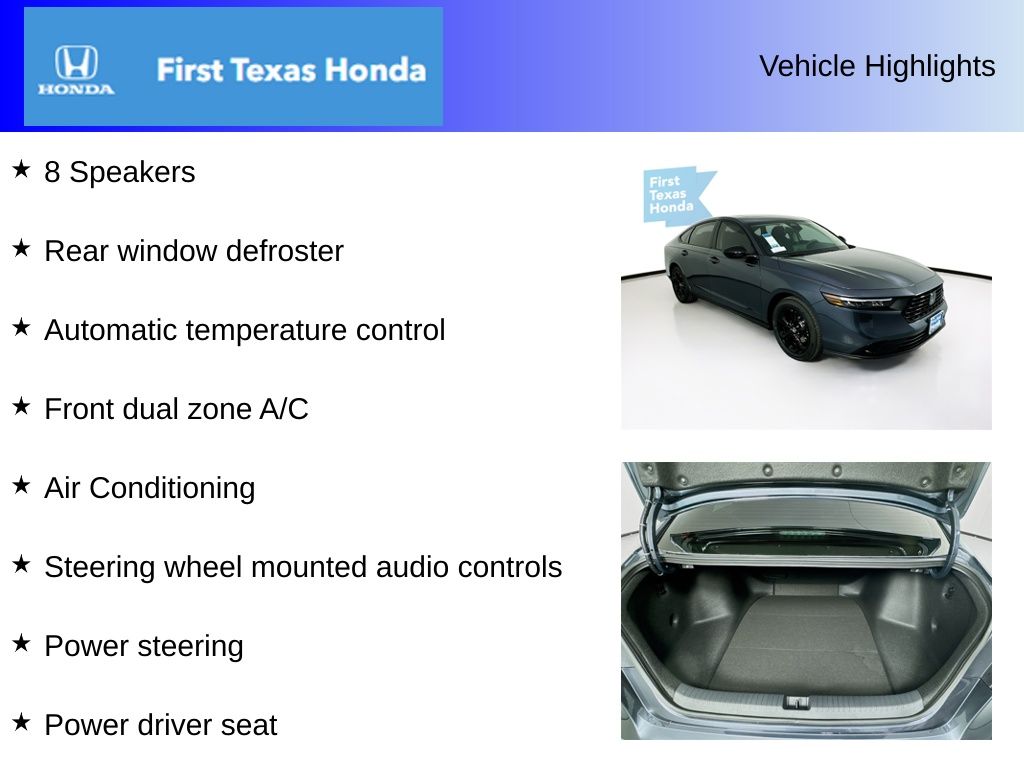 HONDA

First Texas Honda

Vehicle Highlights

★ 8 Speakers

★ Rear window defroster

★ Automatic temperature control

★ Front dual zone A/C

★ Air Conditioning

★ Steering wheel mounted audio controls

★ Power steering

★ Power driver seat

First Texas Honda